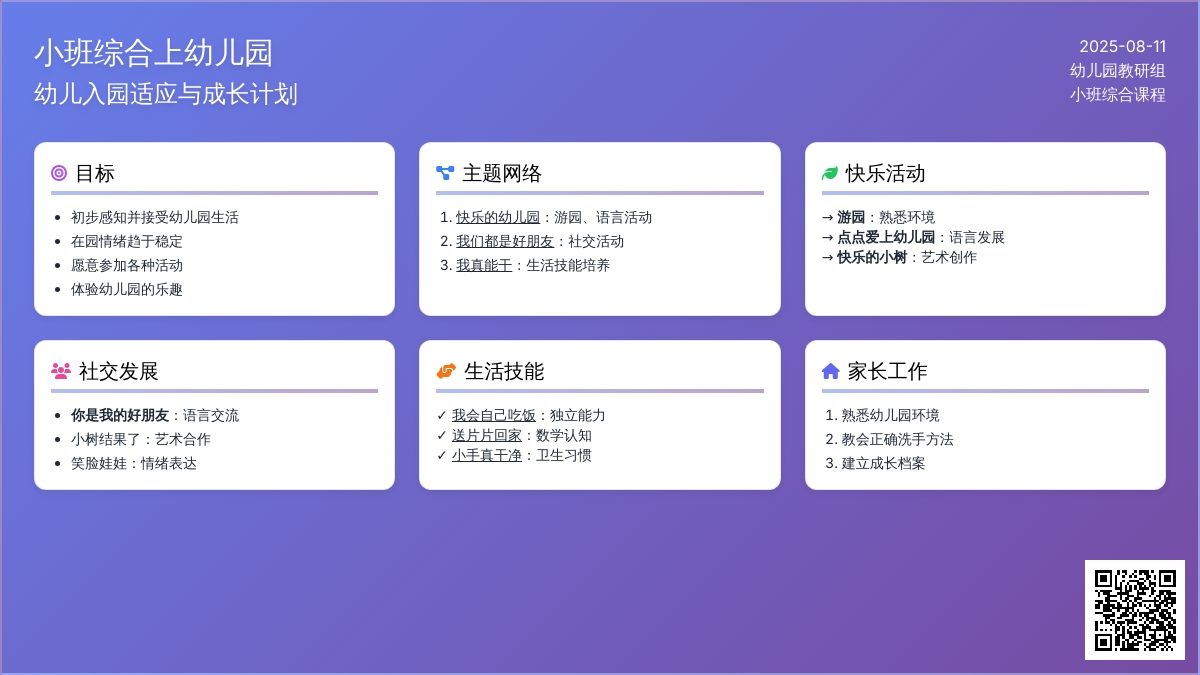 小班综合上幼儿园
幼儿入园适应与成长计划

2025-08-11
幼儿园教研组
小班综合课程

目标

- 初步感知并接受幼儿园生活
- 在园情绪趋于稳定
- 愿意参加各种活动
- 体验幼儿园的乐趣

主题网络

1. 快乐的幼儿园：游园、语言活动
2. 我们都是好朋友：社交活动
3. 我真能干：生活技能培养

快乐活动

→ 游园：熟悉环境
→ 点点爱上幼儿园：语言发展
→ 快乐的小树：艺术创作

社交发展

- 你是我的好朋友：语言交流
- 小树结果了：艺术合作
- 笑脸娃娃：情绪表达

生活技能

✓ 我会自己吃饭：独立能力
✓ 送片片回家：数学认知
✓ 小手真干净：卫生习惯

家长工作

1. 熟悉幼儿园环境
2. 教会正确洗手方法
3. 建立成长档案